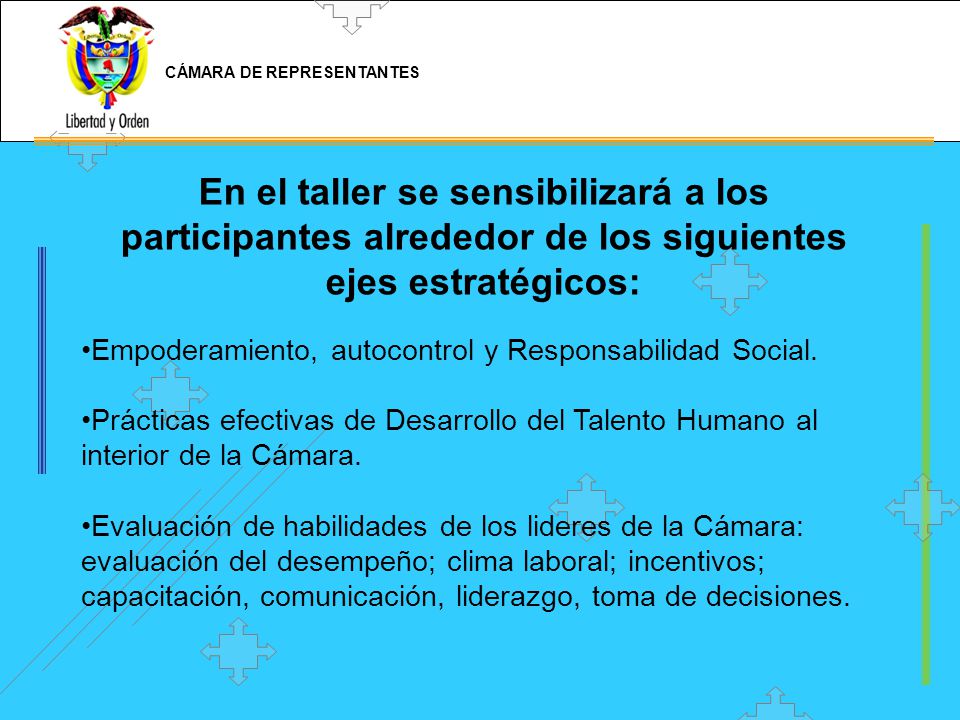 Libertad y Orden

CÁMARA DE REPRESENTANTES

En el taller se sensibilizará a los participantes alrededor de los siguientes ejes estratégicos:

•Empoderamiento, autocontrol y Responsabilidad Social.

•Prácticas efectivas de Desarrollo del Talento Humano al interior de la Cámara.

•Evaluación de habilidades de los lideres de la Cámara: evaluación del desempeño; clima laboral; incentivos; capacitación, comunicación, liderazgo, toma de decisiones.